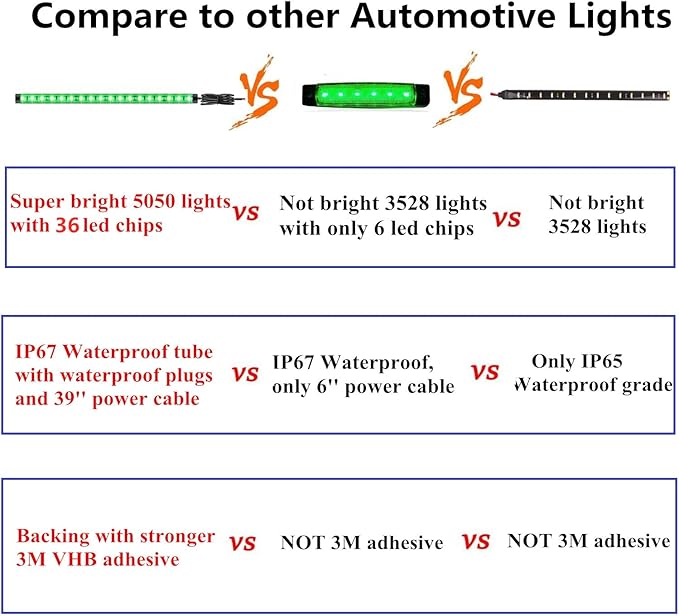 Compare to other Automotive Lights

VS VS

Super bright 5050 lights with 36 led chips VS Not bright 3528 lights with only 6 led chips VS Not bright 3528 lights

IP67 Waterproof tube with waterproof plugs and 39'' power cable VS IP67 Waterproof, only 6'' power cable VS Only IP65 Waterproof grade

Backing with stronger 3M VHB adhesive VS NOT 3M adhesive VS NOT 3M adhesive